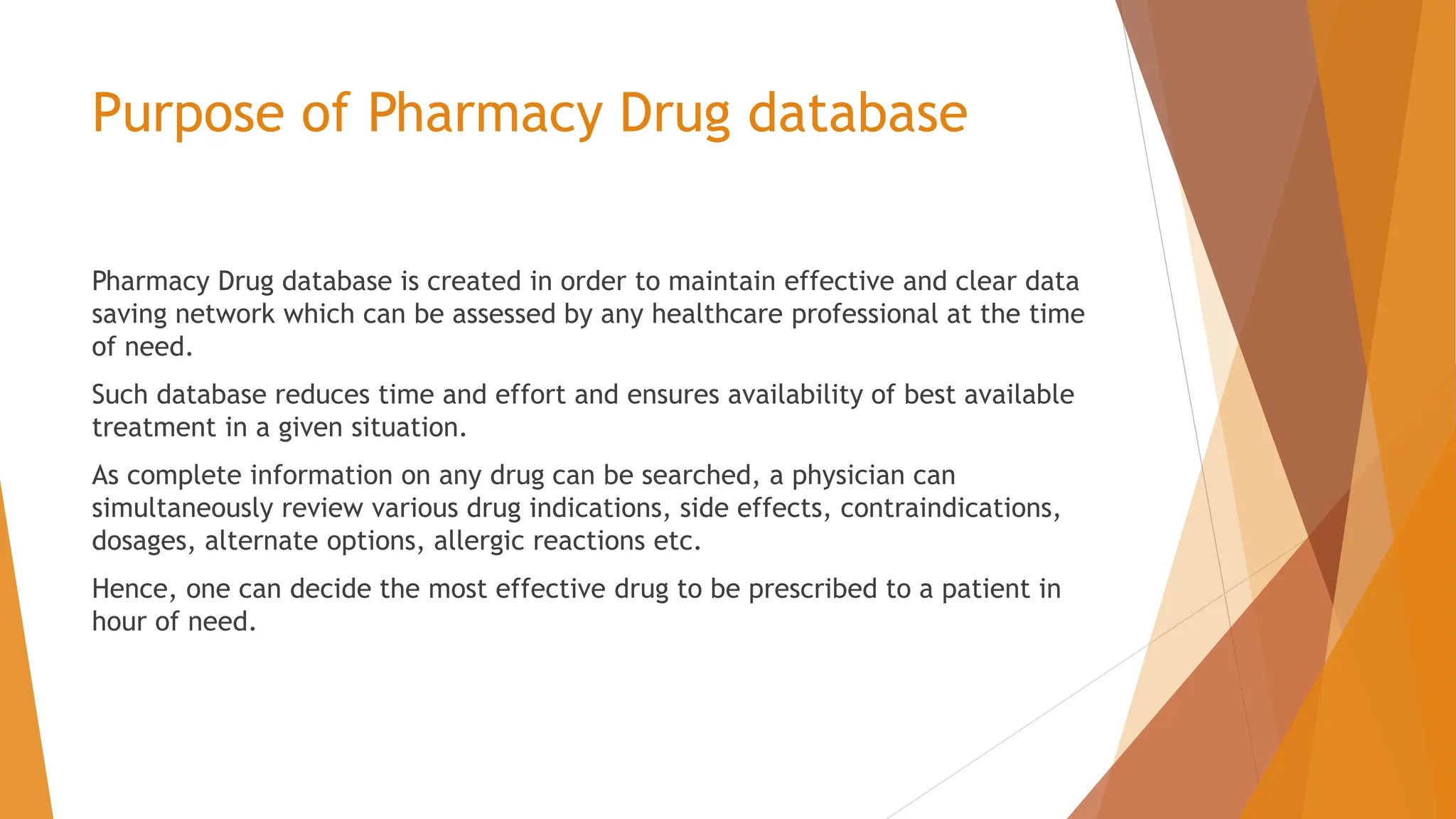 Purpose of Pharmacy Drug database

Pharmacy Drug database is created in order to maintain effective and clear data saving network which can be assessed by any healthcare professional at the time of need.

Such database reduces time and effort and ensures availability of best available treatment in a given situation.

As complete information on any drug can be searched, a physician can simultaneously review various drug indications, side effects, contraindications, dosages, alternate options, allergic reactions etc.

Hence, one can decide the most effective drug to be prescribed to a patient in hour of need.